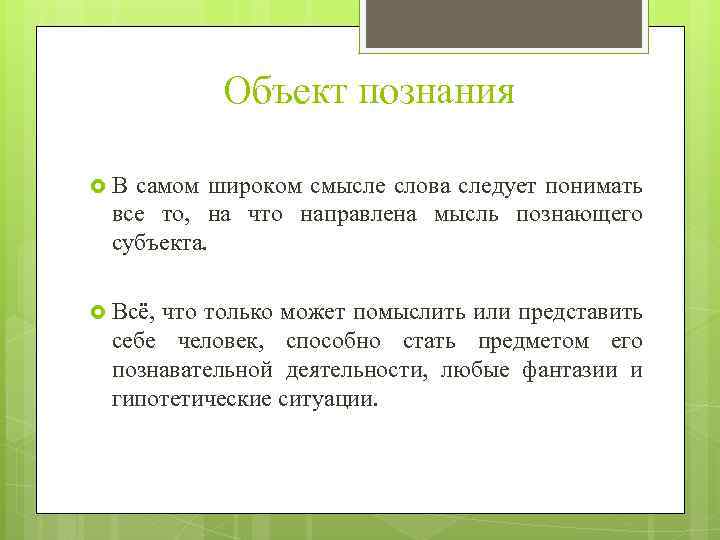 Объект познания

В самом широком смысле слова следует понимать все то, на что направлена мысль познающего субъекта.

Всё, что только может помыслить или представить себе человек, способно стать предметом его познавательной деятельности, любые фантазии и гипотетические ситуации.